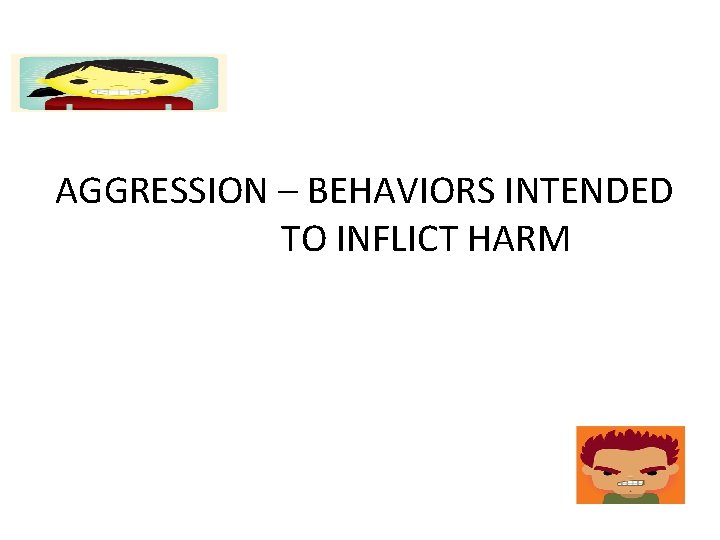 AGGRESSION – BEHAVIORS INTENDED TO INFLICT HARM